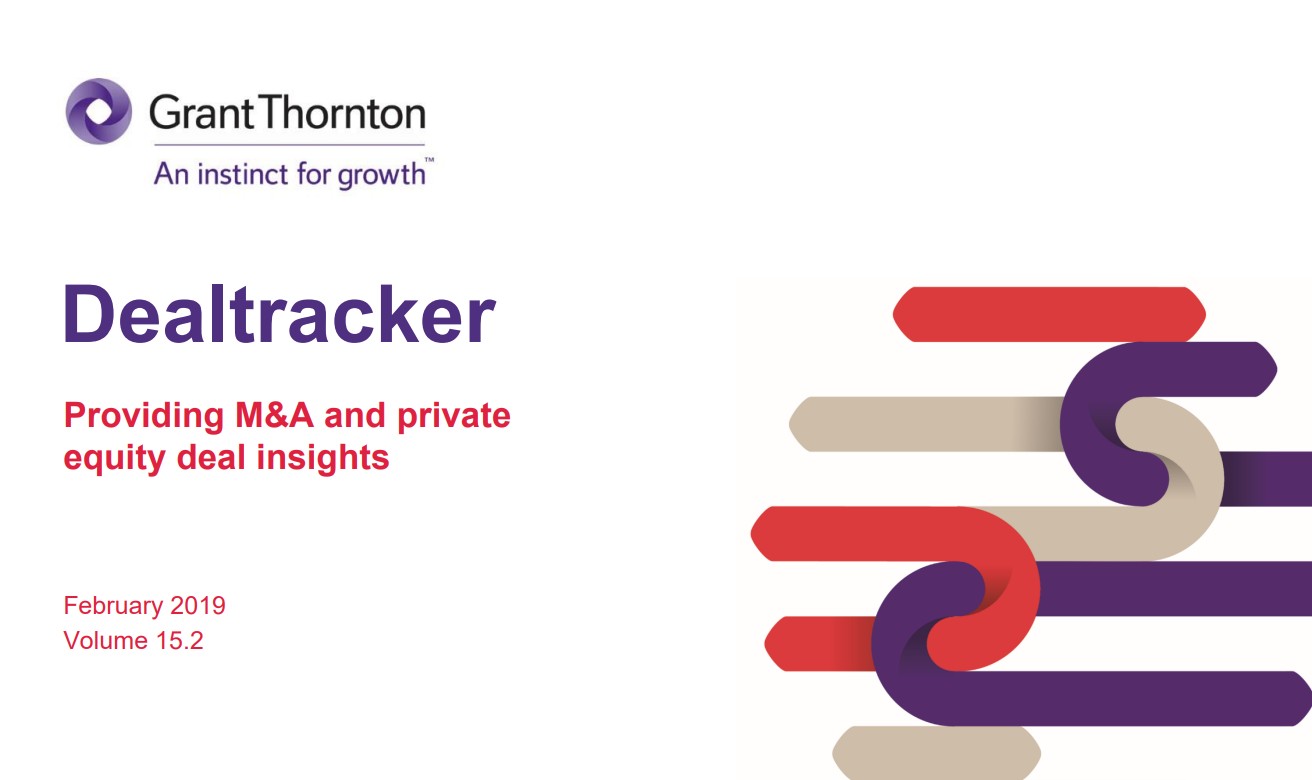 Grant Thornton
An instinct for growth™

Dealtracker

Providing M&A and private equity deal insights

February 2019
Volume 15.2